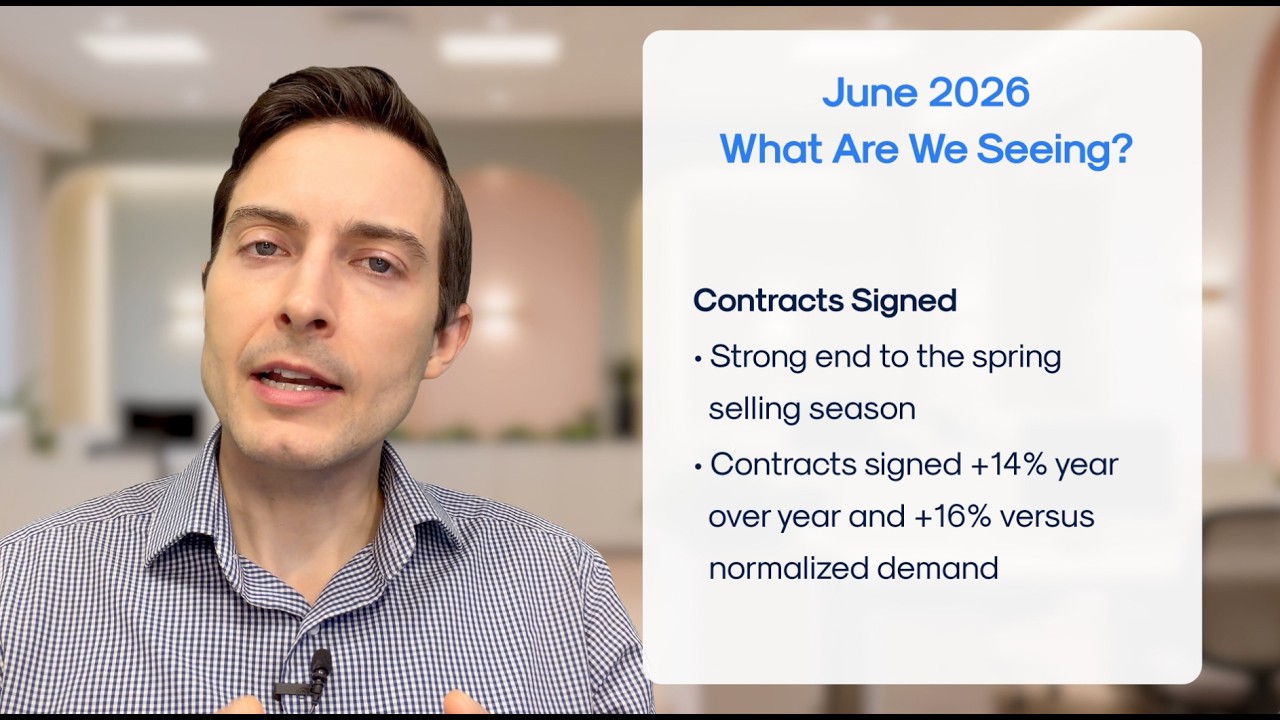 June 2026
What Are We Seeing?

Contracts Signed

• Strong end to the spring selling season

• Contracts signed +14% year over year and +16% versus normalized demand